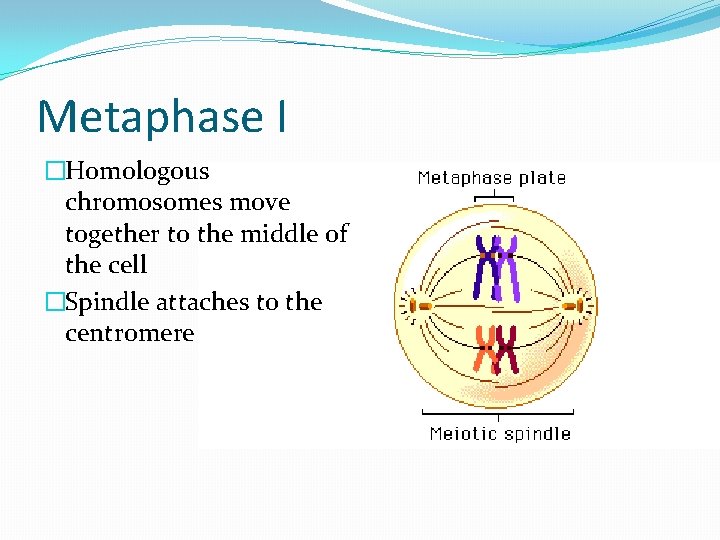 Metaphase I

□Homologous chromosomes move together to the middle of the cell

□Spindle attaches to the centromere

Metaphase plate

Meiotic spindle